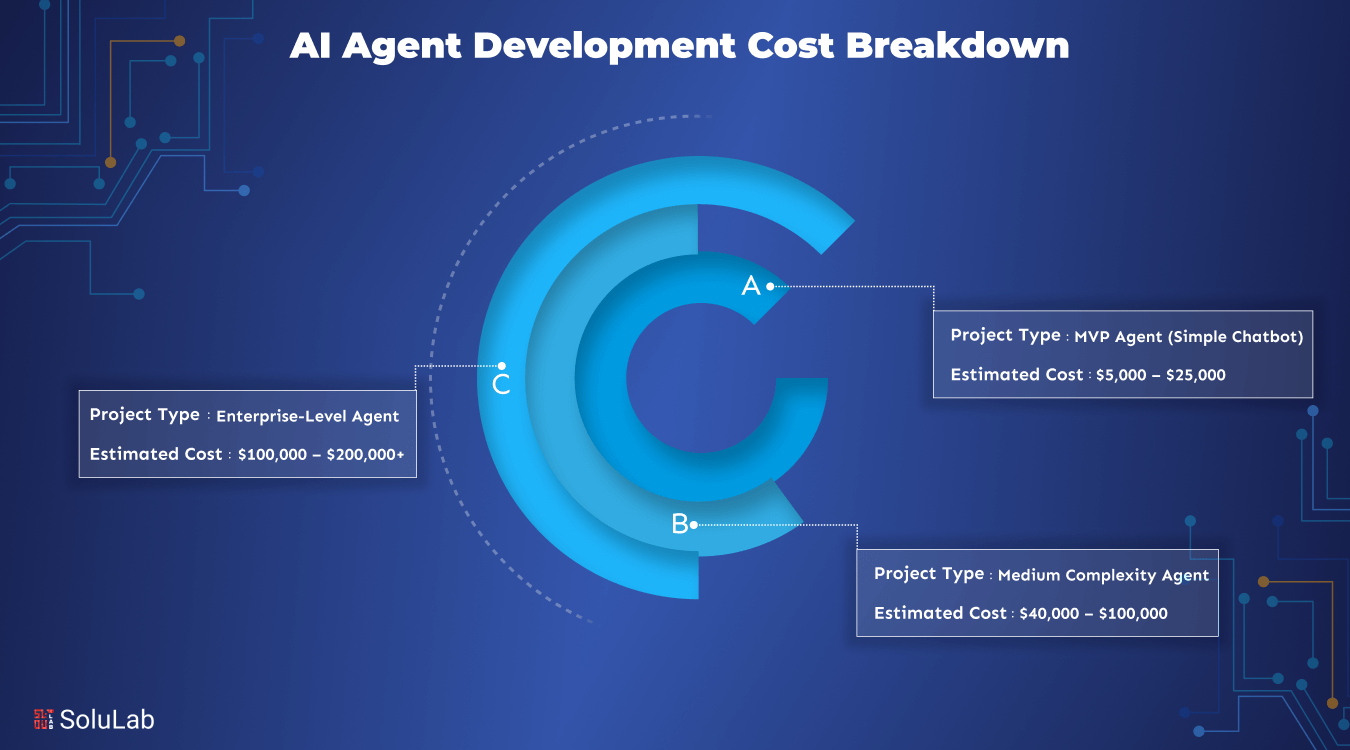 AI Agent Development Cost Breakdown

A

Project Type : MVP Agent (Simple Chatbot)

Estimated Cost : \$5,000 – \$25,000

C

Project Type : Enterprise-Level Agent

Estimated Cost : \$100,000 – \$200,000+

B

Project Type : Medium Complexity Agent

Estimated Cost : \$40,000 – \$100,000

SoluLab